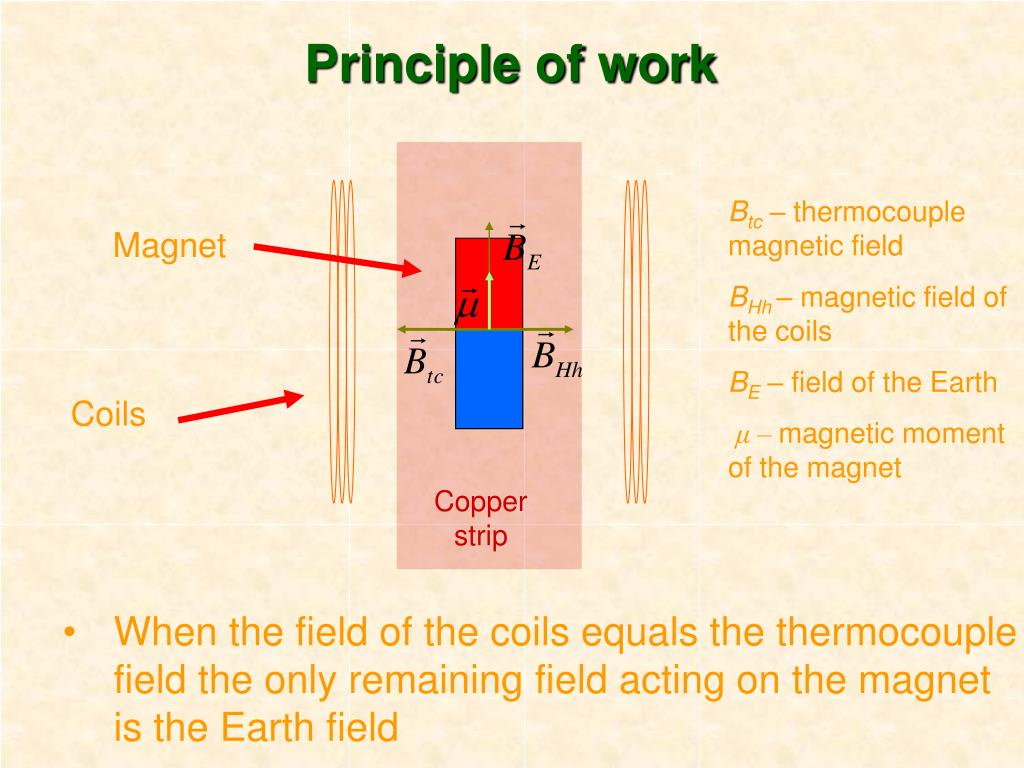 Principle of work

Magnet

Coils

$\vec{B}_E$

$\vec{\mu}$

$\vec{B}_{tc}$

$\vec{B}_{Hh}$

Copper strip

$B_{tc}$ – thermocouple magnetic field

$B_{Hh}$ – magnetic field of the coils

$B_E$ – field of the Earth

$\mu$ – magnetic moment of the magnet

• When the field of the coils equals the thermocouple field the only remaining field acting on the magnet is the Earth field